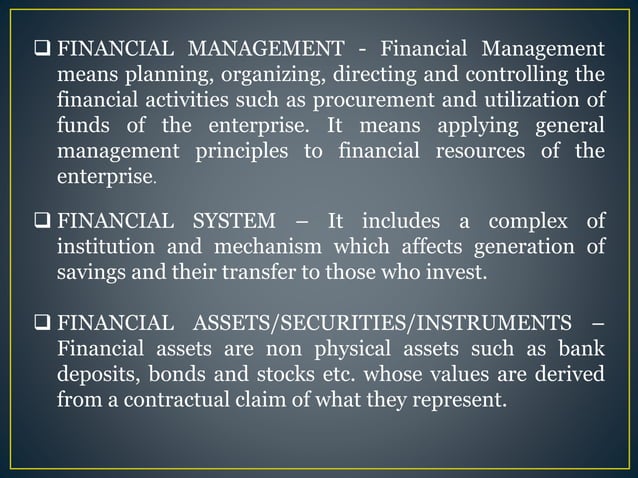 ❑ FINANCIAL MANAGEMENT - Financial Management means planning, organizing, directing and controlling the financial activities such as procurement and utilization of funds of the enterprise. It means applying general management principles to financial resources of the enterprise.

❑ FINANCIAL SYSTEM – It includes a complex of institution and mechanism which affects generation of savings and their transfer to those who invest.

❑ FINANCIAL ASSETS/SECURITIES/INSTRUMENTS – Financial assets are non physical assets such as bank deposits, bonds and stocks etc. whose values are derived from a contractual claim of what they represent.